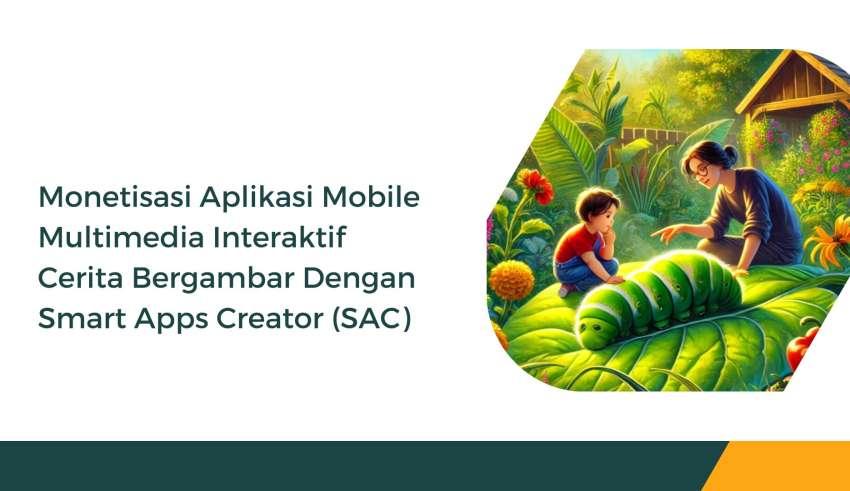 Monetisasi Aplikasi Mobile Multimedia Interaktif Cerita Bergambar Dengan Smart Apps Creator (SAC)